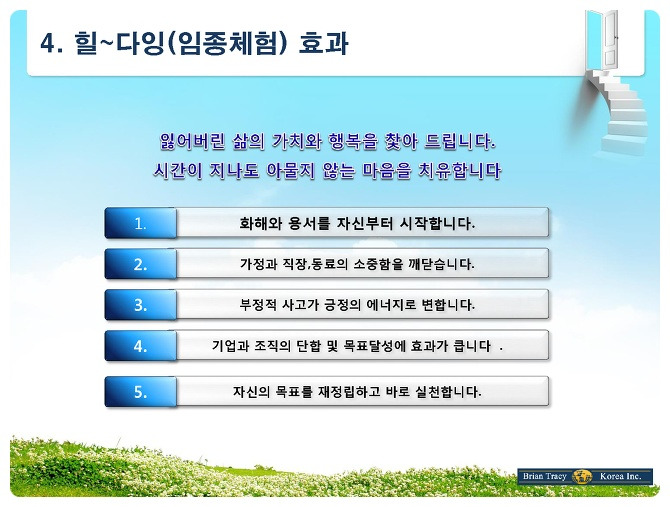 4. 힐~다잉(임종체험) 효과

잃어버린 삶의 가치와 행복을 찾아 드립니다.
시간이 지나도 아물지 않는 마음을 치유합니다

1. 화해와 용서를 자신부터 시작합니다.

2. 가정과 직장,동료의 소중함을 깨닫습니다.

3. 부정적 사고가 긍정의 에너지로 변합니다.

4. 기업과 조직의 단합 및 목표달성에 효과가 큽니다 .

5. 자신의 목표를 재정립하고 바로 실천합니다.

Brian Tracy Korea Inc.